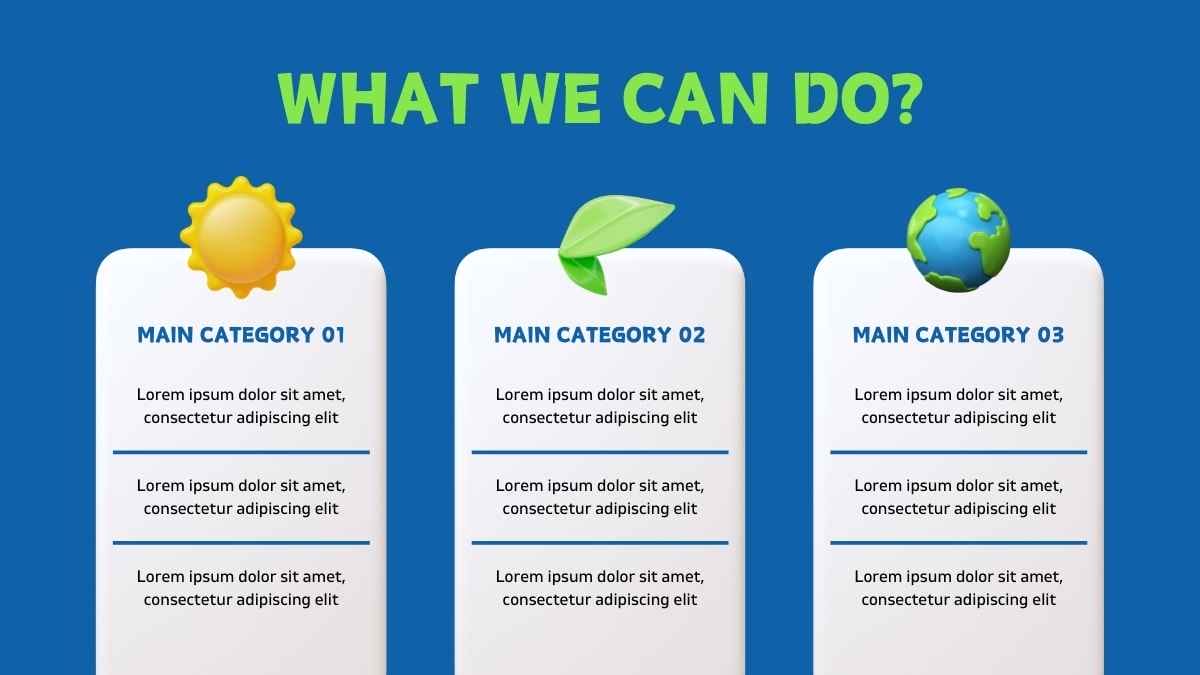 WHAT WE CAN DO?

MAIN CATEGORY 01

Lorem ipsum dolor sit amet, consectetur adipiscing elit

Lorem ipsum dolor sit amet, consectetur adipiscing elit

Lorem ipsum dolor sit amet, consectetur adipiscing elit

MAIN CATEGORY 02

Lorem ipsum dolor sit amet, consectetur adipiscing elit

Lorem ipsum dolor sit amet, consectetur adipiscing elit

Lorem ipsum dolor sit amet, consectetur adipiscing elit

MAIN CATEGORY 03

Lorem ipsum dolor sit amet, consectetur adipiscing elit

Lorem ipsum dolor sit amet, consectetur adipiscing elit

Lorem ipsum dolor sit amet, consectetur adipiscing elit